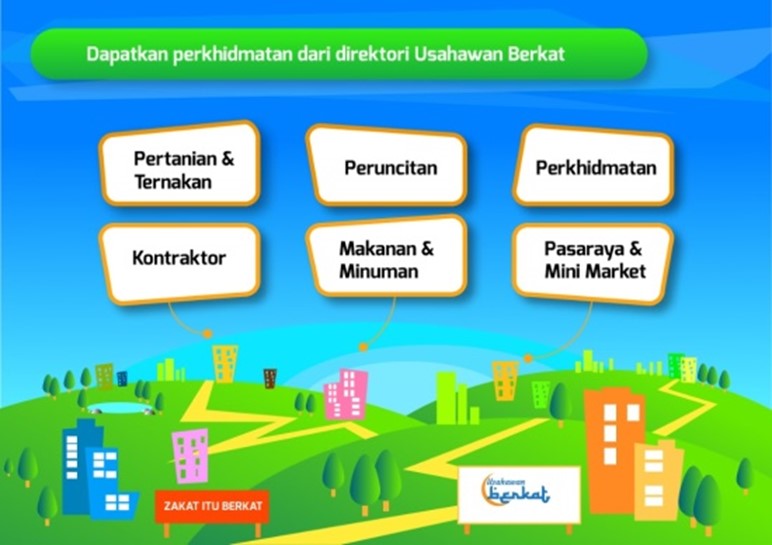 Dapatkan perkhidmatan dari direktori Usahawan Berkat

Pertanian & Ternakan

Peruncitan

Perkhidmatan

Kontraktor

Makanan & Minuman

Pasaraya & Mini Market

ZAKAT ITU BERKAT

Usahawan berkat